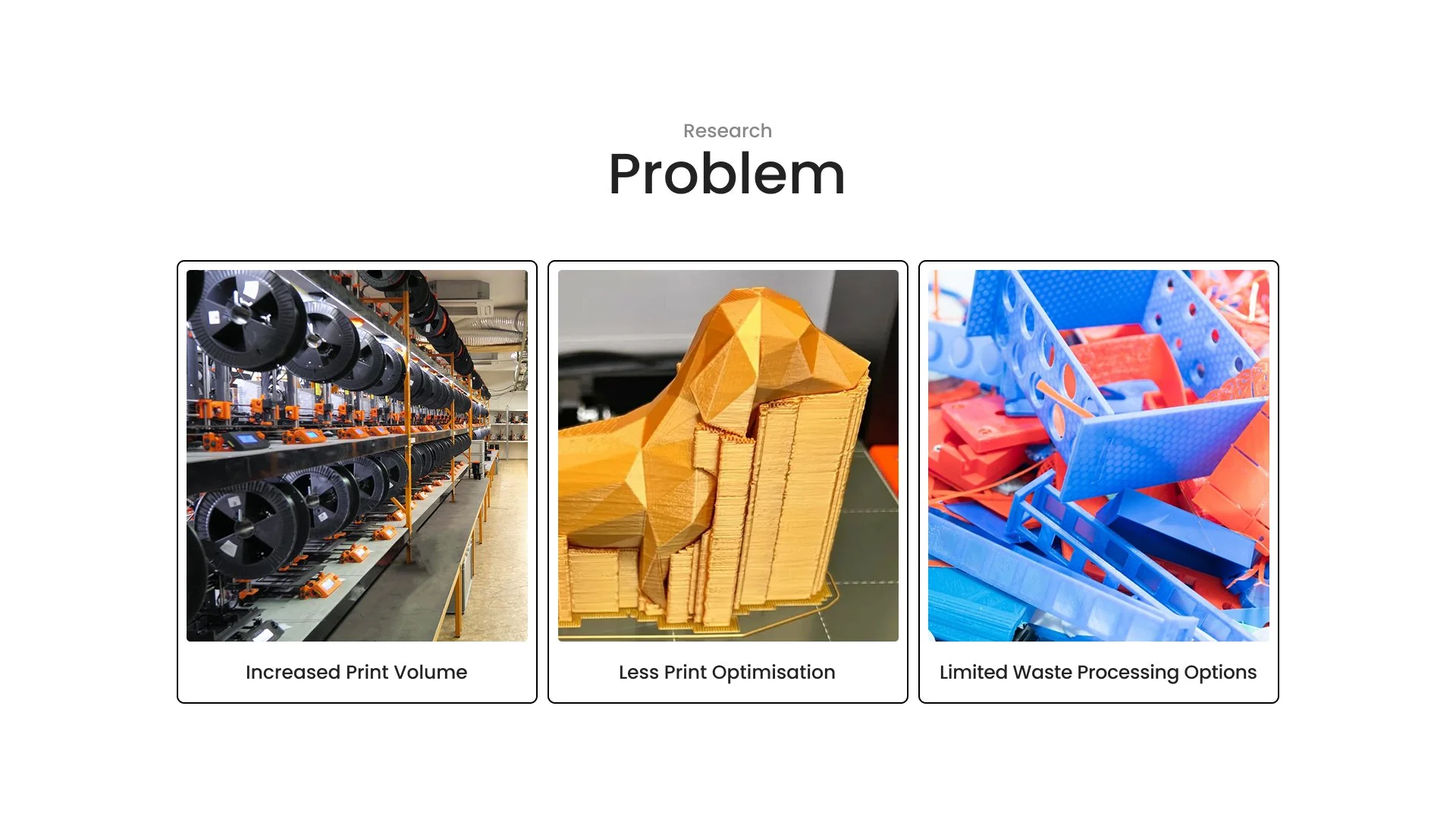 Research

Problem

Increased Print Volume

Less Print Optimisation

Limited Waste Processing Options